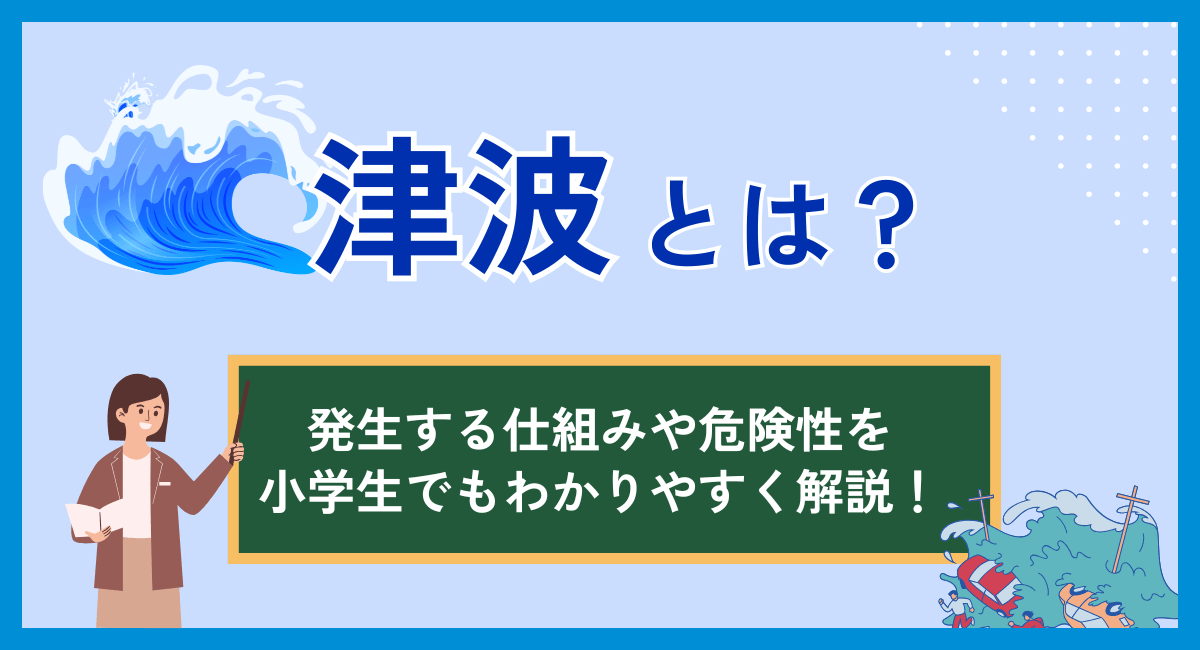 津波とは？

発生する仕組みや危険性を
小学生でもわかりやすく解説！